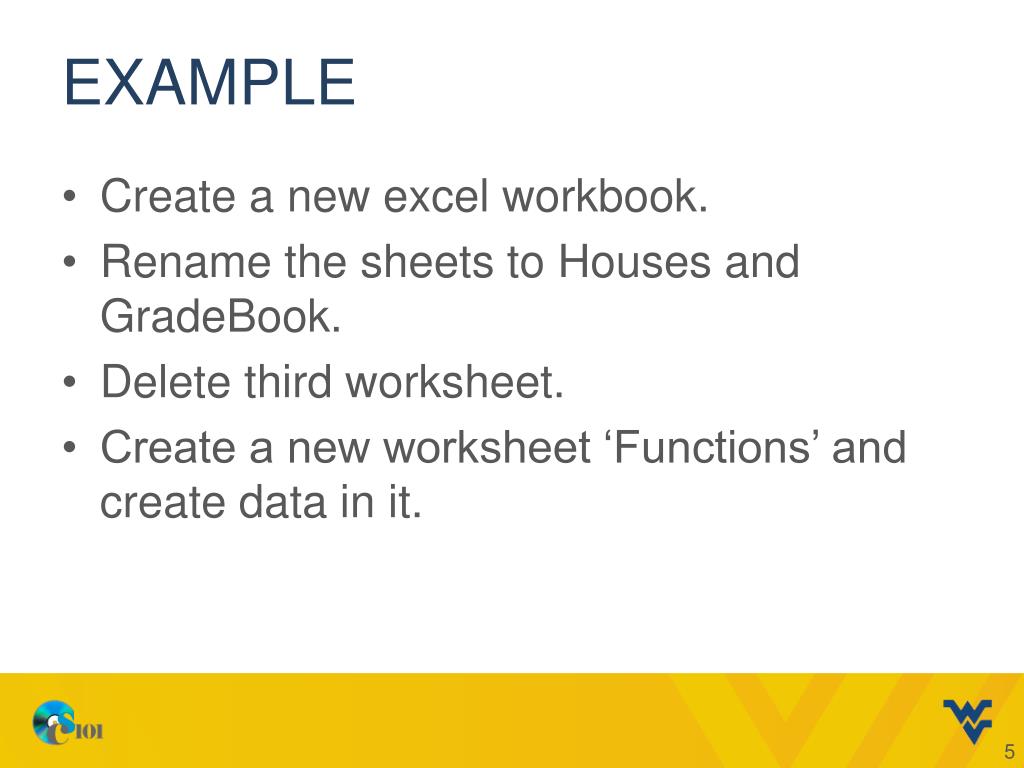 EXAMPLE

• Create a new excel workbook.
• Rename the sheets to Houses and GradeBook.
• Delete third worksheet.
• Create a new worksheet ‘Functions’ and create data in it.

CS101

5